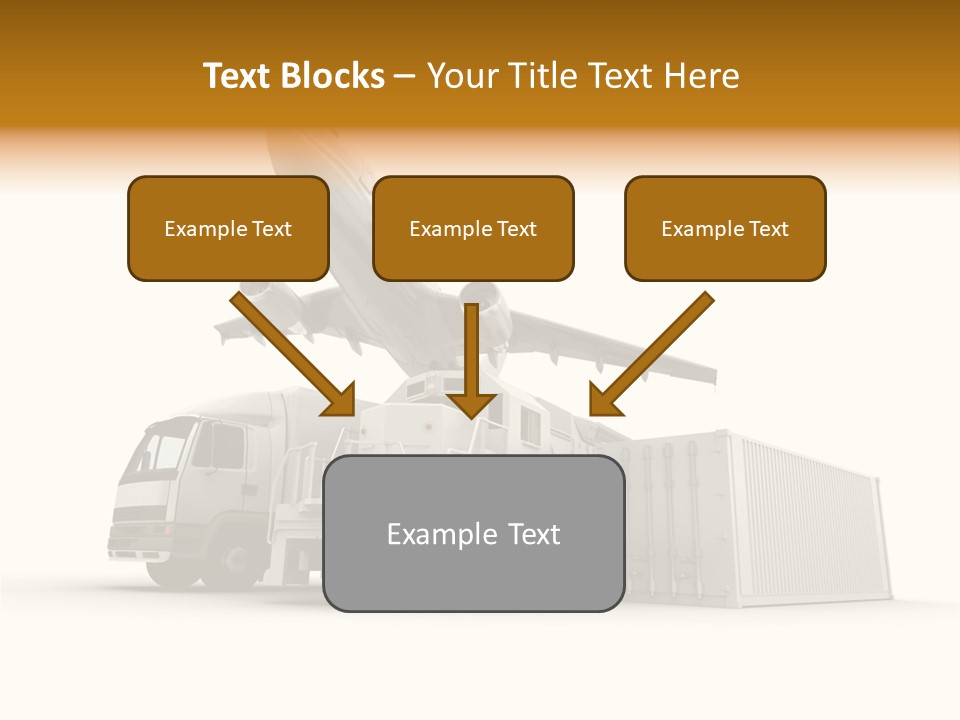 Text Blocks – Your Title Text Here

Example Text

Example Text

Example Text

Example Text